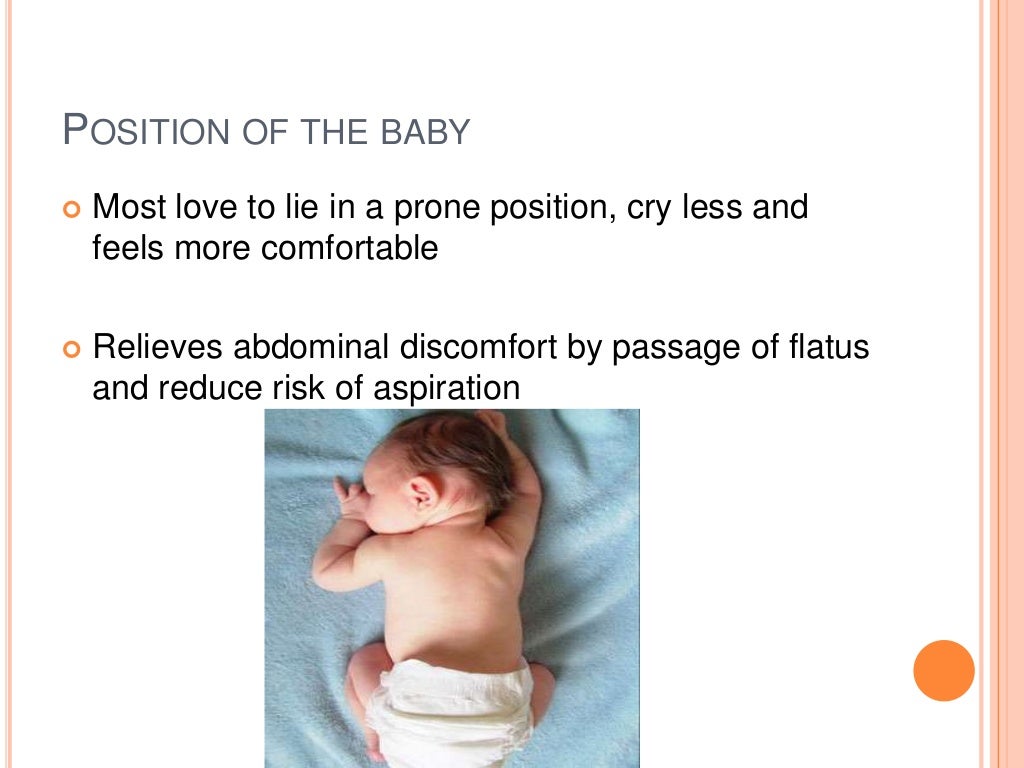 POSITION OF THE BABY

Most love to lie in a prone position, cry less and feels more comfortable

Relieves abdominal discomfort by passage of flatus and reduce risk of aspiration